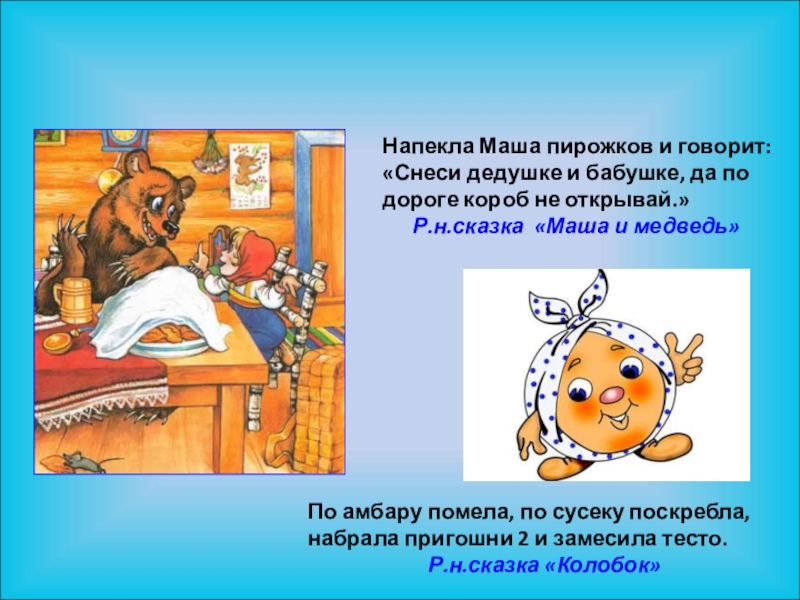 Напекла Маша пирожков и говорит: «Снеси дедушке и бабушке, да по дороге короб не открывай.»
Р.н.сказка «Маша и медведь»

По амбару помела, по сусеку поскребла, набрала пригошни 2 и замесила тесто.
Р.н.сказка «Колобок»